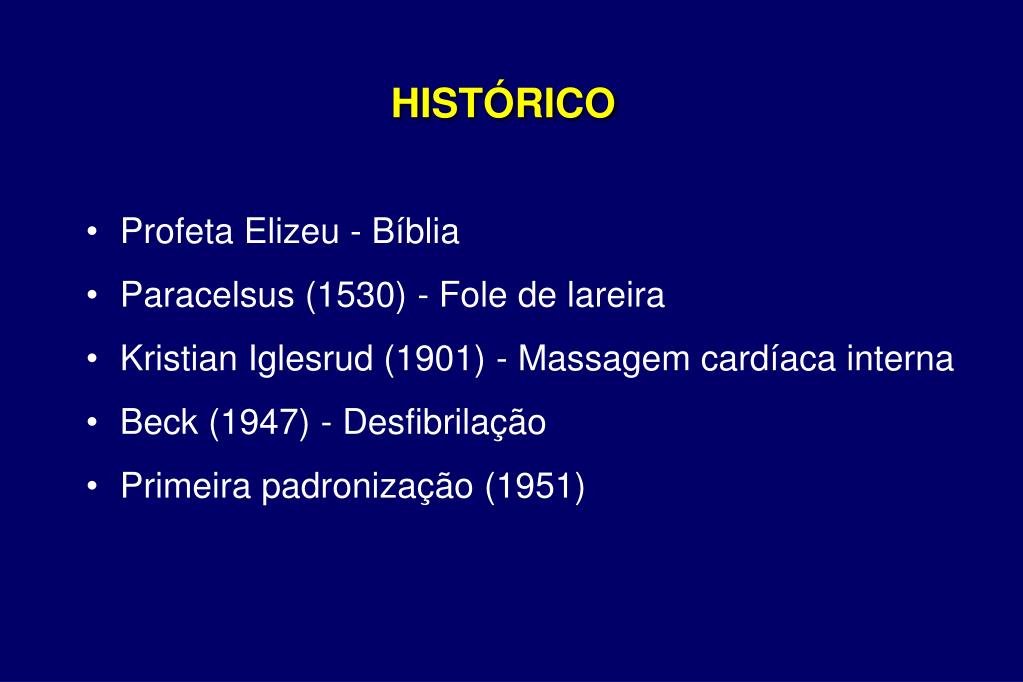 HISTÓRICO

• Profeta Elizeu - Bíblia
• Paracelsus (1530) - Fole de lareira
• Kristian Iglesrud (1901) - Massagem cardíaca interna
• Beck (1947) - Desfibrilação
• Primeira padronização (1951)